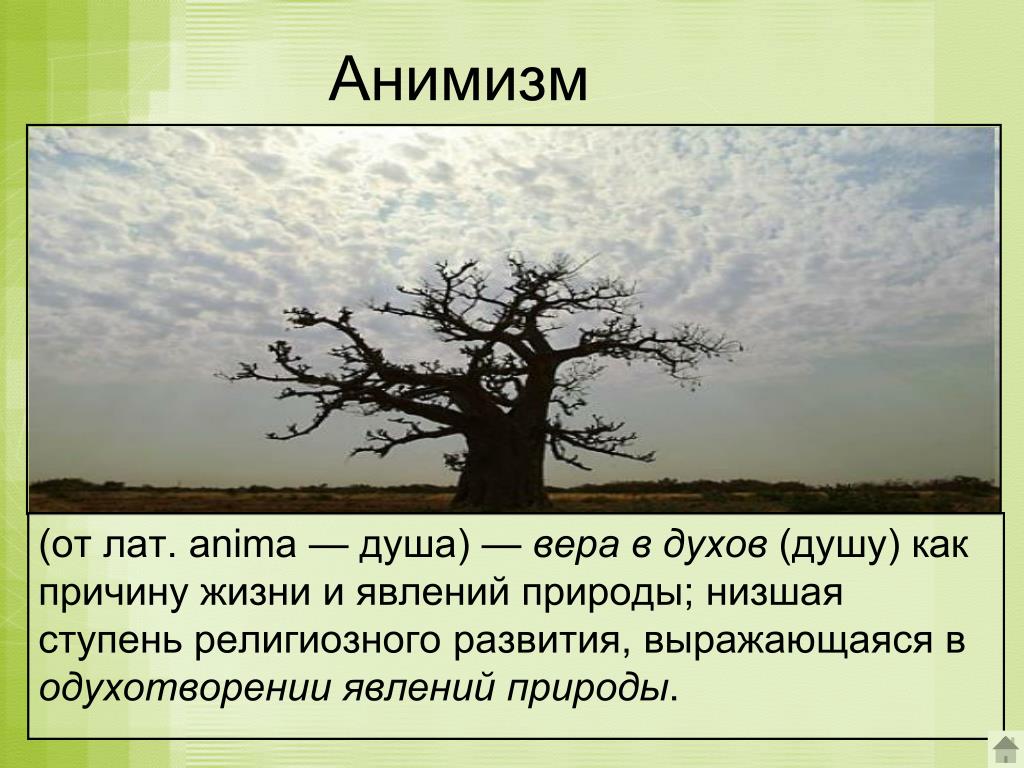 Анимизм

(от лат. anima — душа) — вера в духов (душу) как причину жизни и явлений природы; низшая ступень религиозного развития, выражающаяся в одухотворении явлений природы.